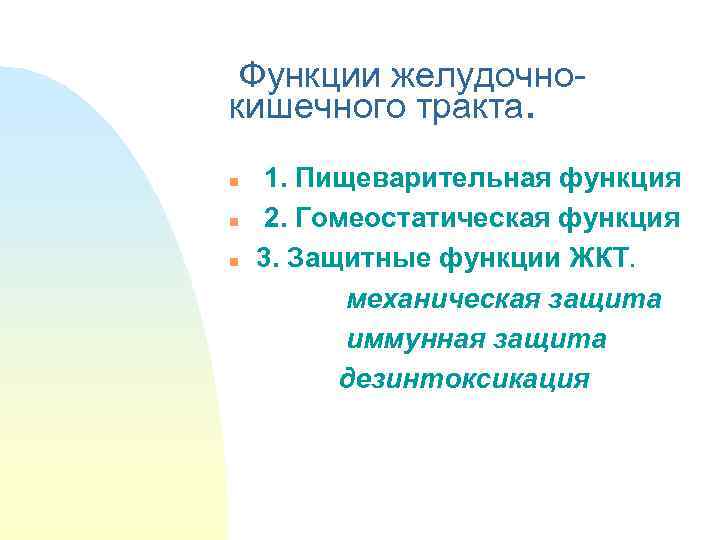 Функции желудочно-кишечного тракта.

1. Пищеварительная функция
2. Гомеостатическая функция
3. Защитные функции ЖКТ.
механическая защита
иммунная защита
дезинтоксикация